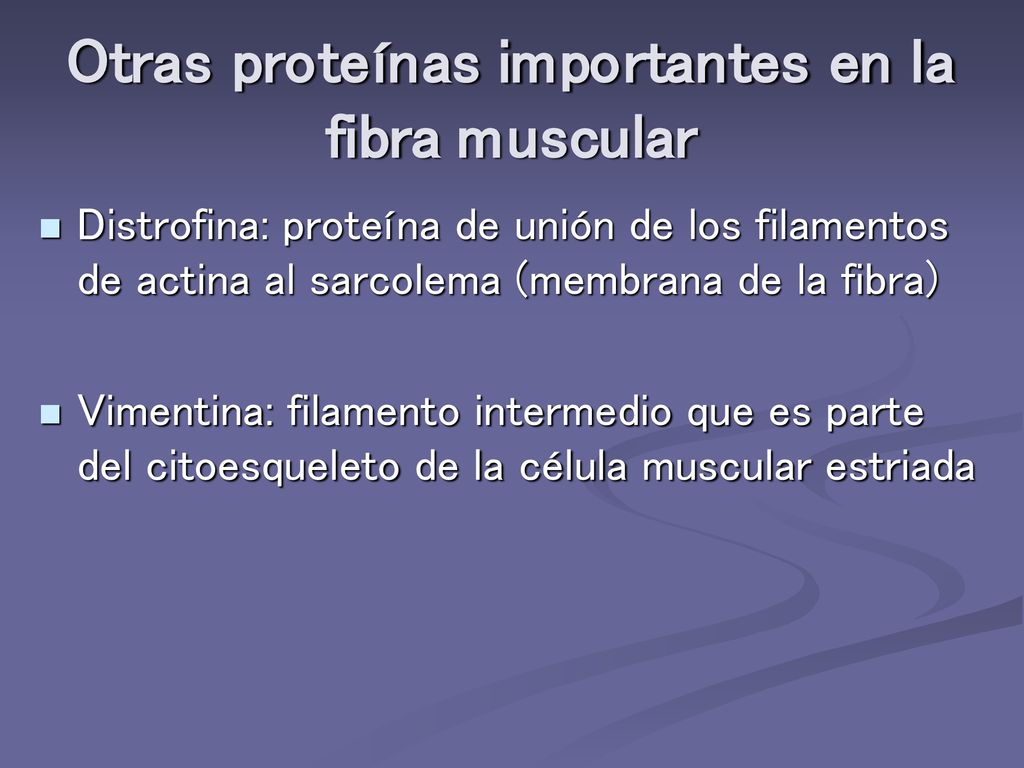 Otras proteínas importantes en la fibra muscular

Distrofina: proteína de unión de los filamentos de actina al sarcolema (membrana de la fibra)

Vimentina: filamento intermedio que es parte del citoesqueleto de la célula muscular estriada